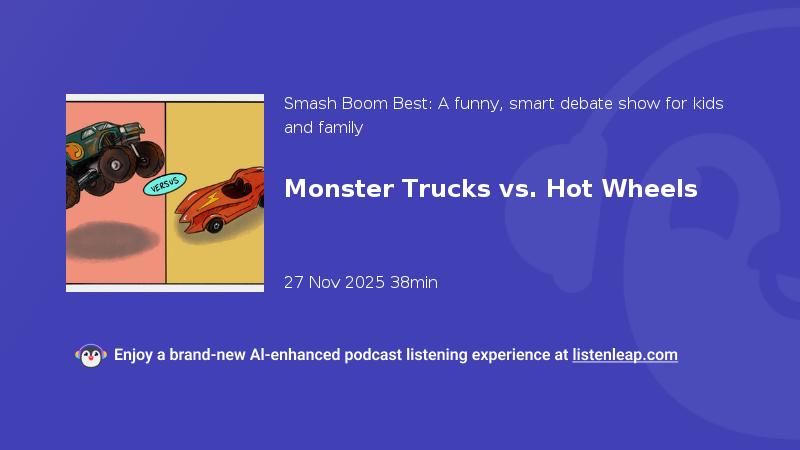 VERSUS

Smash Boom Best: A funny, smart debate show for kids and family

Monster Trucks vs. Hot Wheels

27 Nov 2025 38min

Enjoy a brand-new AI-enhanced podcast listening experience at listenleap.com